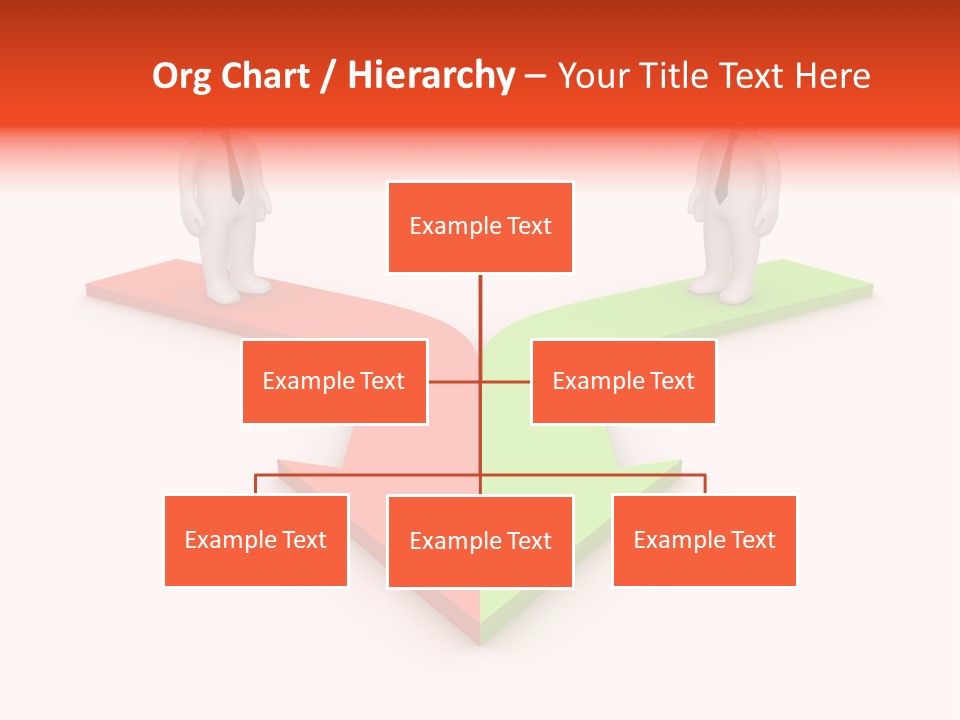 Org Chart / Hierarchy – Your Title Text Here

Example Text

Example Text

Example Text

Example Text

Example Text

Example Text